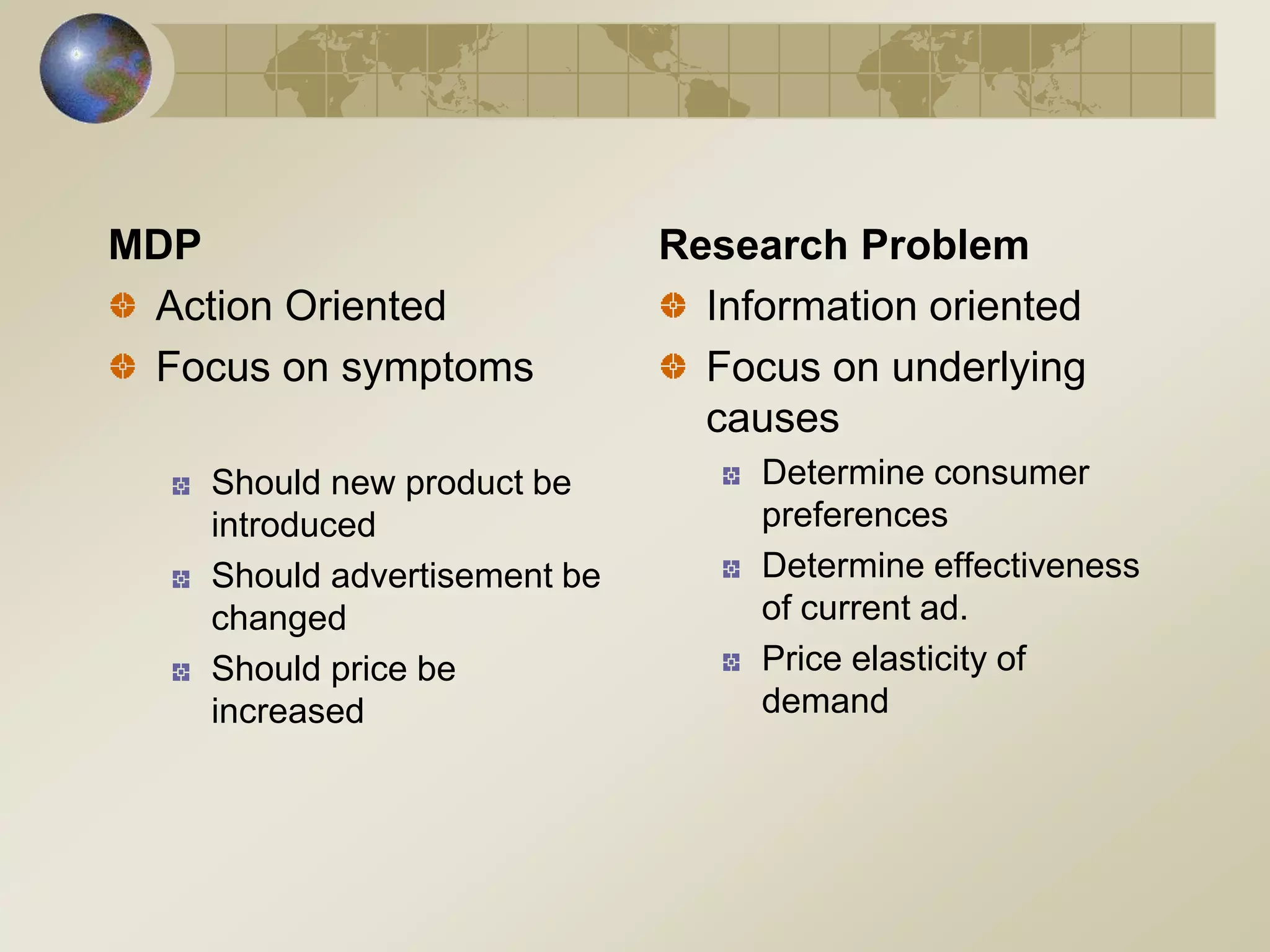 MDP

Action Oriented

Focus on symptoms

Should new product be introduced

Should advertisement be changed

Should price be increased

Research Problem

Information oriented

Focus on underlying causes

Determine consumer preferences

Determine effectiveness of current ad.

Price elasticity of demand